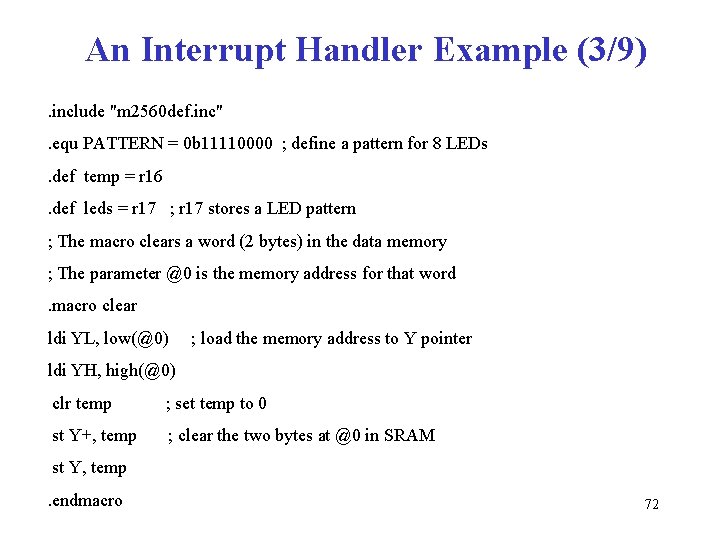 An Interrupt Handler Example (3/9)

.include "m2560def.inc"

.equ PATTERN = 0b11110000 ; define a pattern for 8 LEDs

.def temp = r16

.def leds = r17 ; r17 stores a LED pattern

; The macro clears a word (2 bytes) in the data memory

; The parameter @0 is the memory address for that word

.macro clear

ldi YL, low(@0) ; load the memory address to Y pointer

ldi YH, high(@0)

clr temp ; set temp to 0

st Y+, temp ; clear the two bytes at @0 in SRAM

st Y, temp

.endmacro

72